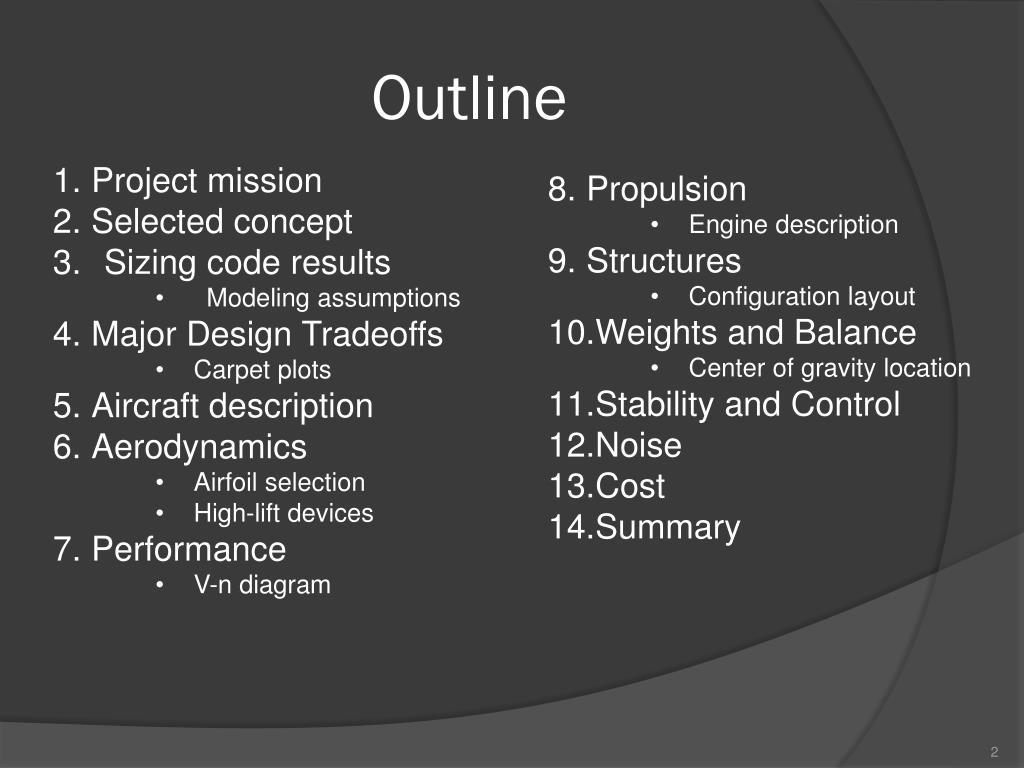 Outline

1. Project mission
2. Selected concept
3. Sizing code results
• Modeling assumptions
4. Major Design Tradeoffs
• Carpet plots
5. Aircraft description
6. Aerodynamics
• Airfoil selection
• High-lift devices
7. Performance
• V-n diagram

8. Propulsion
• Engine description
9. Structures
• Configuration layout
10.Weights and Balance
• Center of gravity location
11.Stability and Control
12.Noise
13.Cost
14.Summary

2